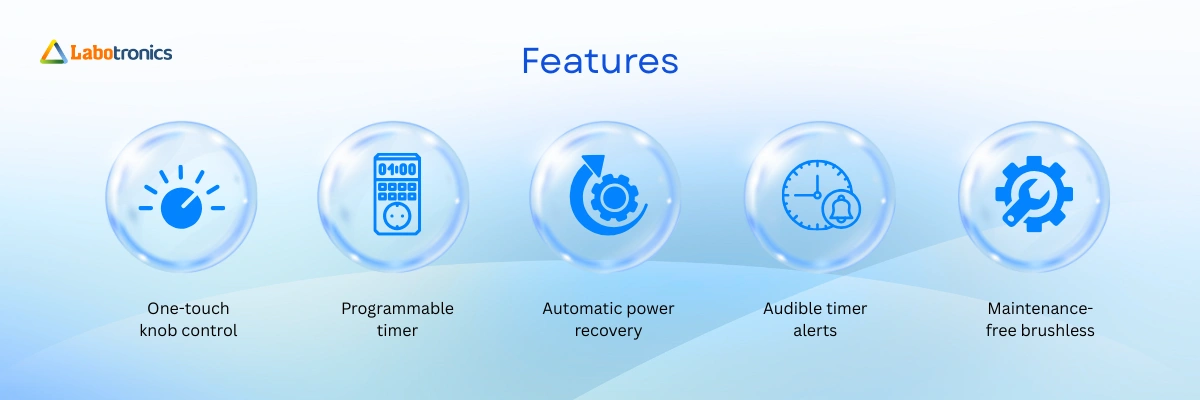 Labotronics

Features

01:00

One-touch knob control

Programmable timer

Automatic power recovery

Audible timer alerts

Maintenance-free brushless